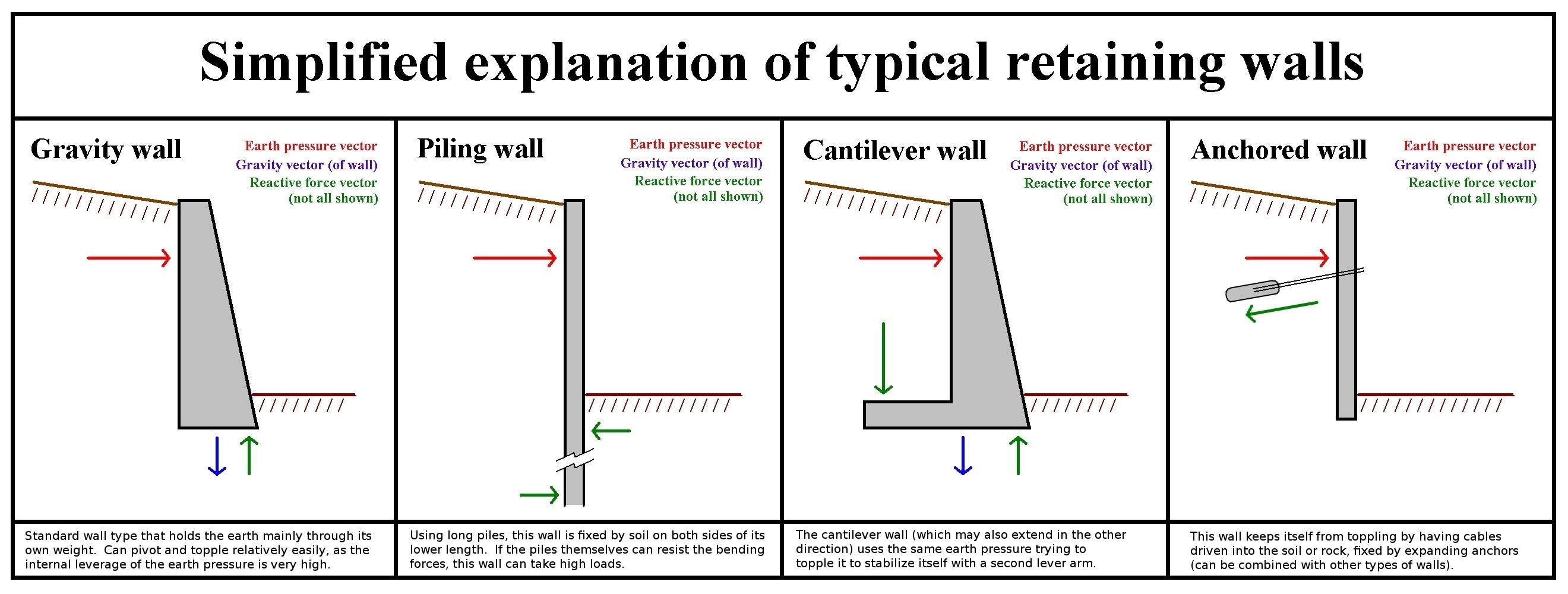 Simplified explanation of typical retaining walls

Gravity wall

Earth pressure vector
Gravity vector (of wall)
Reactive force vector
(not all shown)

Standard wall type that holds the earth mainly through its own weight. Can pivot and topple relatively easily, as the internal leverage of the earth pressure is very high.

Piling wall

Earth pressure vector
Gravity vector (of wall)
Reactive force vector
(not all shown)

Using long piles, this wall is fixed by soil on both sides of its lower length. If the piles themselves can resist the bending forces, this wall can take high loads.

Cantilever wall

Earth pressure vector
Gravity vector (of wall)
Reactive force vector
(not all shown)

The cantilever wall (which may also extend in the other direction) uses the same earth pressure trying to topple it to stabilize itself with a second lever arm.

Anchored wall

Earth pressure vector
Gravity vector (of wall)
Reactive force vector
(not all shown)

This wall keeps itself from toppling by having cables driven into the soil or rock, fixed by expanding anchors (can be combined with other types of walls).